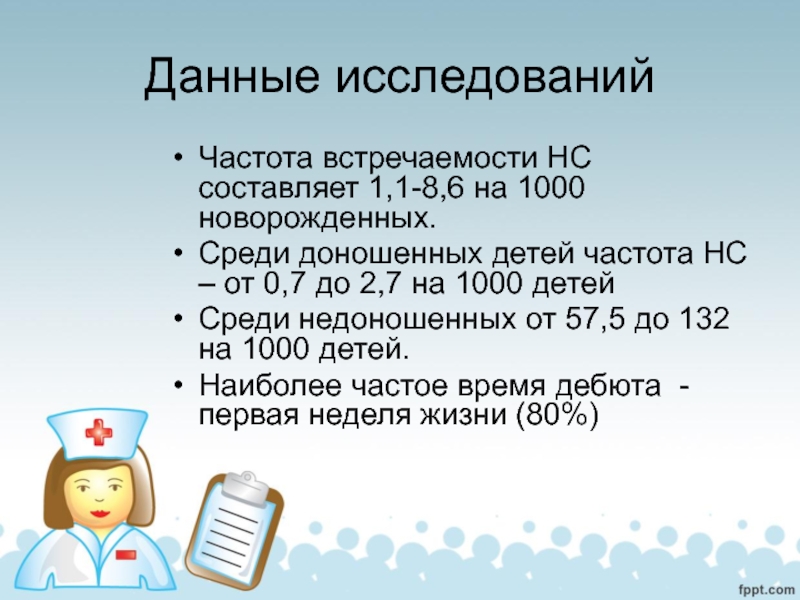 Данные исследований

• Частота встречаемости НС составляет 1,1-8,6 на 1000 новорожденных.
• Среди доношенных детей частота НС – от 0,7 до 2,7 на 1000 детей
• Среди недоношенных от 57,5 до 132 на 1000 детей.
• Наиболее частое время дебюта - первая неделя жизни (80%)

fppt.com